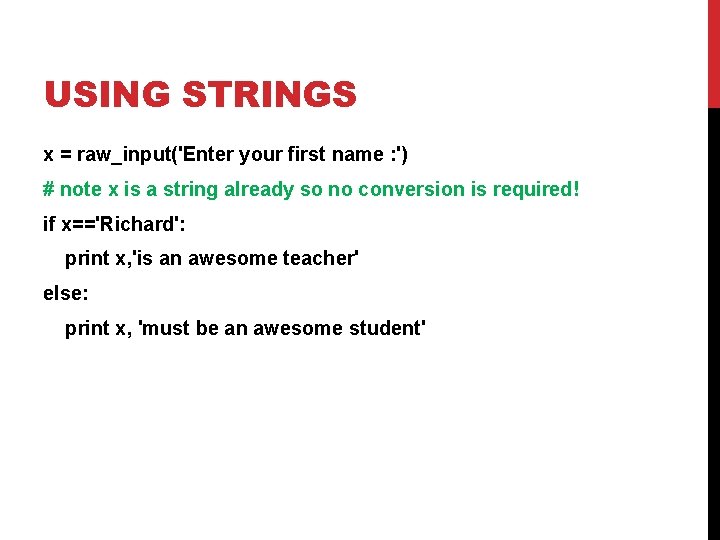 USING STRINGS

x = raw_input('Enter your first name :')

# note x is a string already so no conversion is required!

if x=='Richard':

print x,'is an awesome teacher'

else:

print x, 'must be an awesome student'